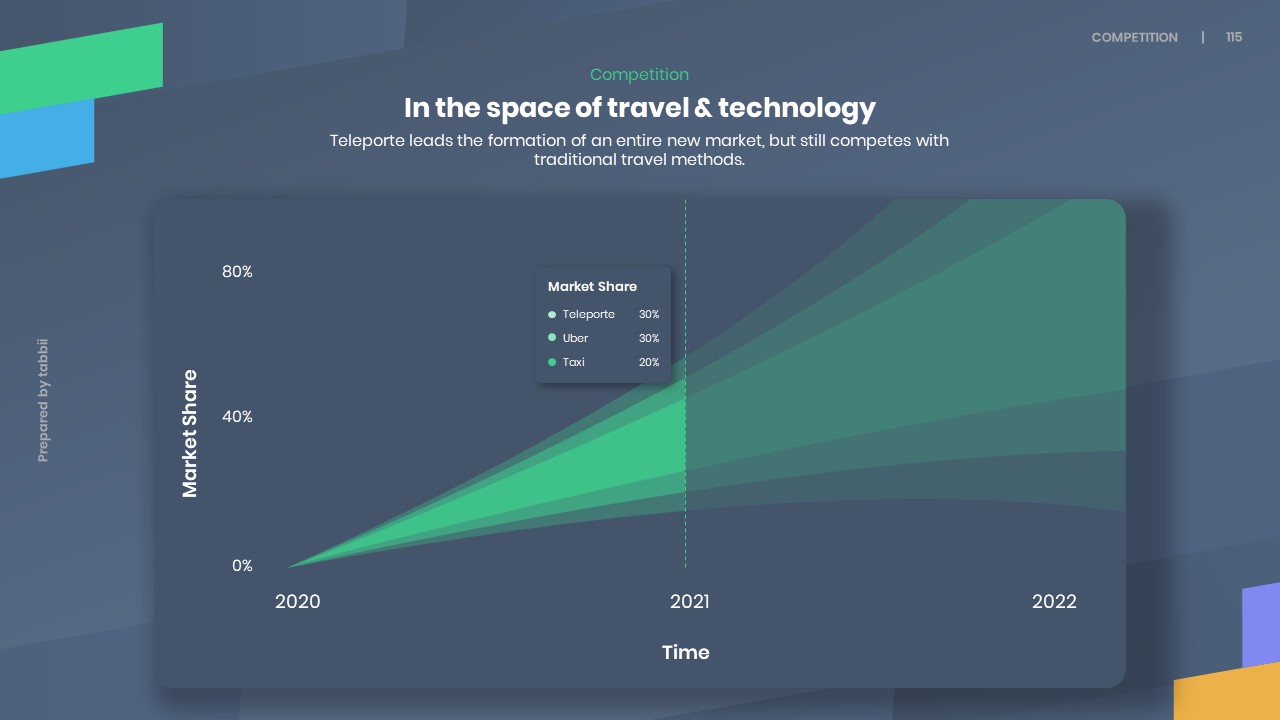 COMPETITION | 115

Competition

In the space of travel & technology

Teleporte leads the formation of an entire new market, but still competes with traditional travel methods.

Prepared by tabbii

Market Share

80%

40%

0%

Market Share

Teleporte 30%

Uber 30%

Taxi 20%

2020

2021

2022

Time